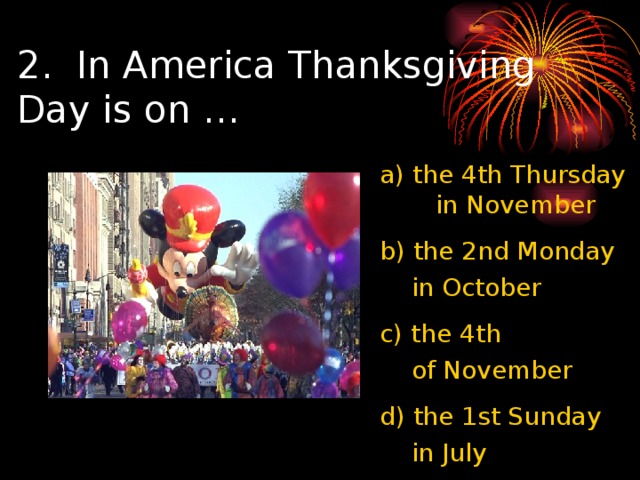 2. In America Thanksgiving Day is on …

a) the 4th Thursday in November

b) the 2nd Monday in October

c) the 4th of November

d) the 1st Sunday in July